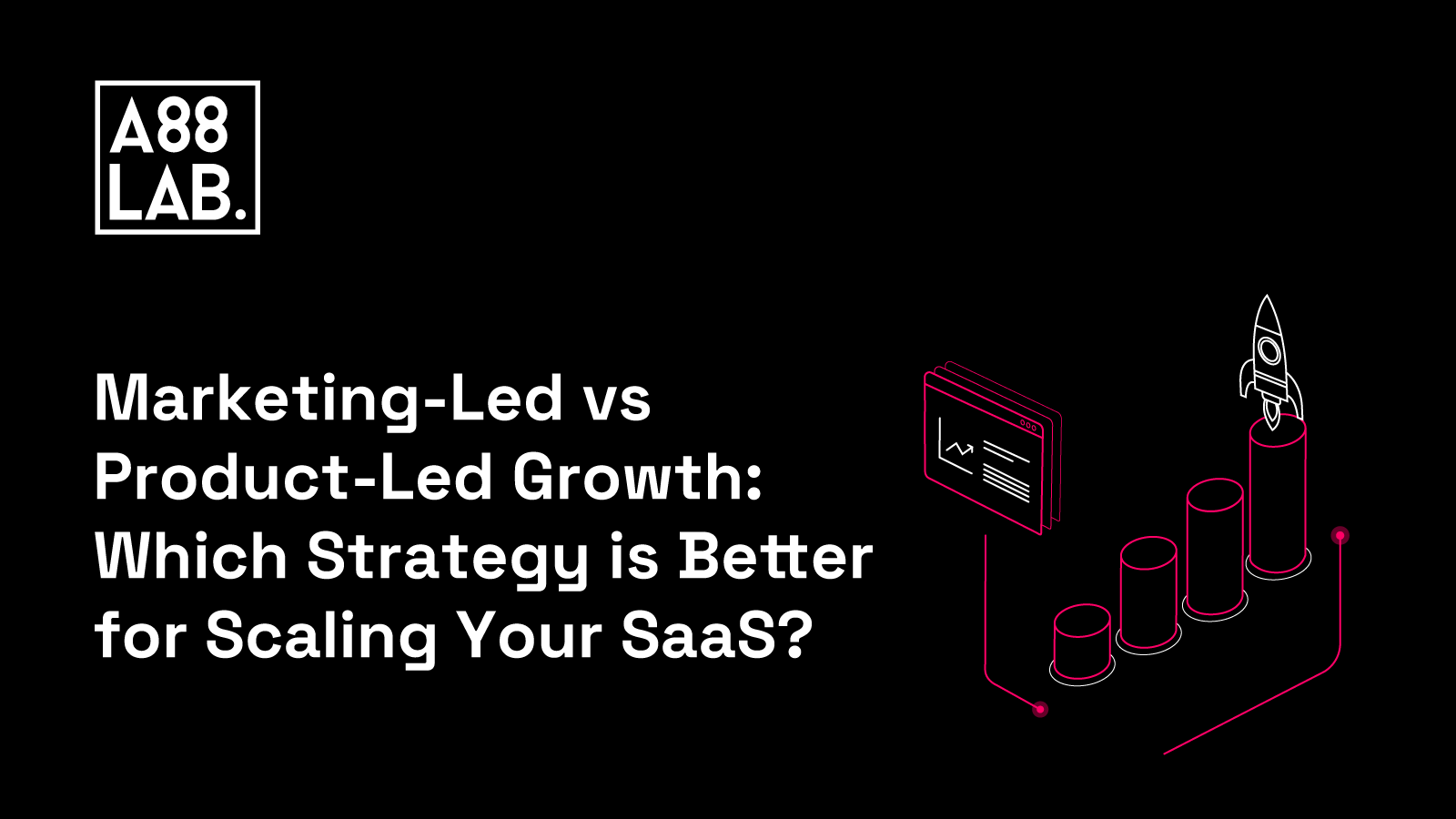 A88
LAB.

Marketing-Led vs Product-Led Growth: Which Strategy is Better for Scaling Your SaaS?